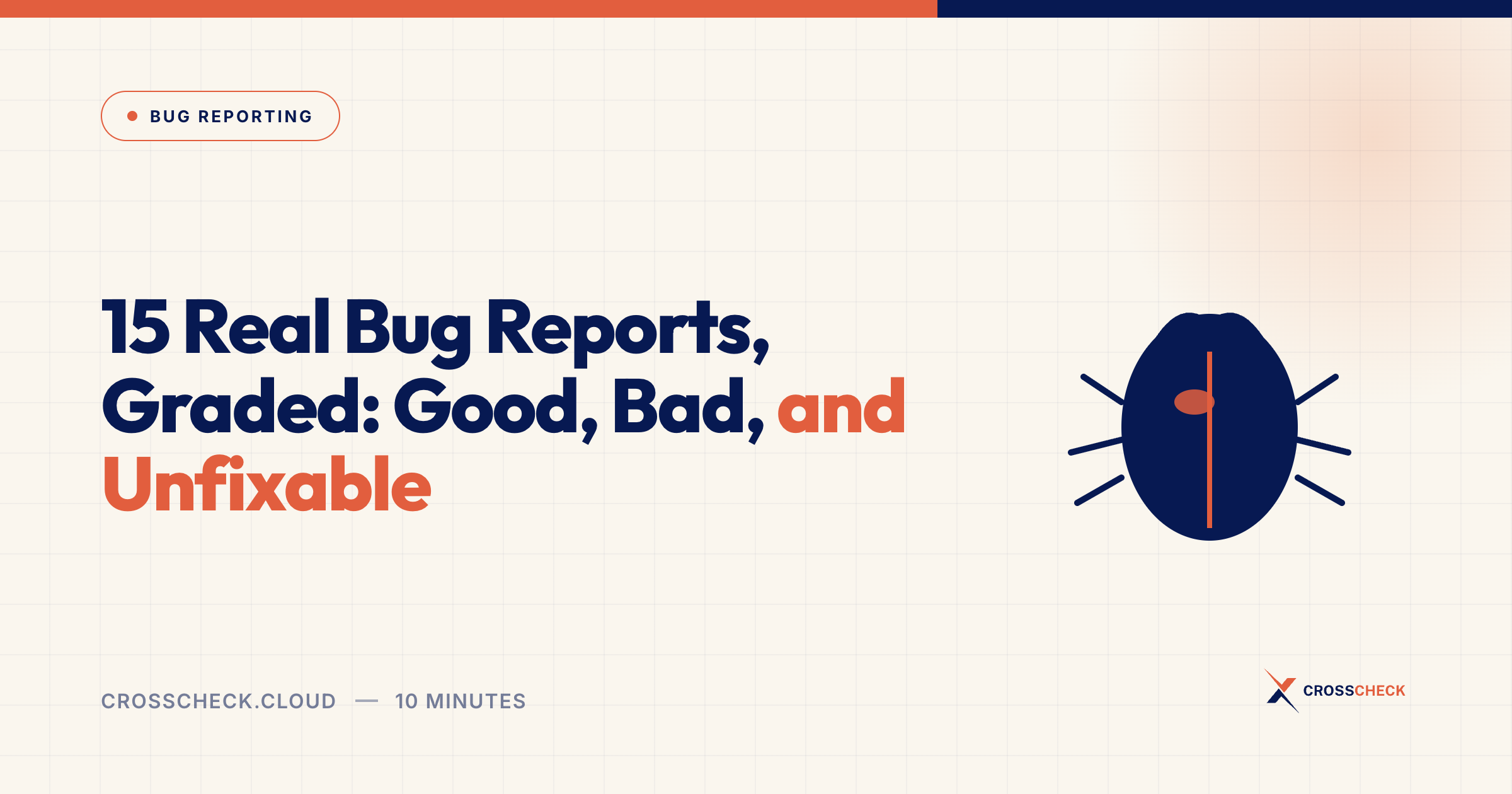 BUG REPORTING

15 Real Bug Reports, Graded: Good, Bad, and Unfixable

CROSSCHECK.CLOUD — 10 MINUTES

CROSSCHECK